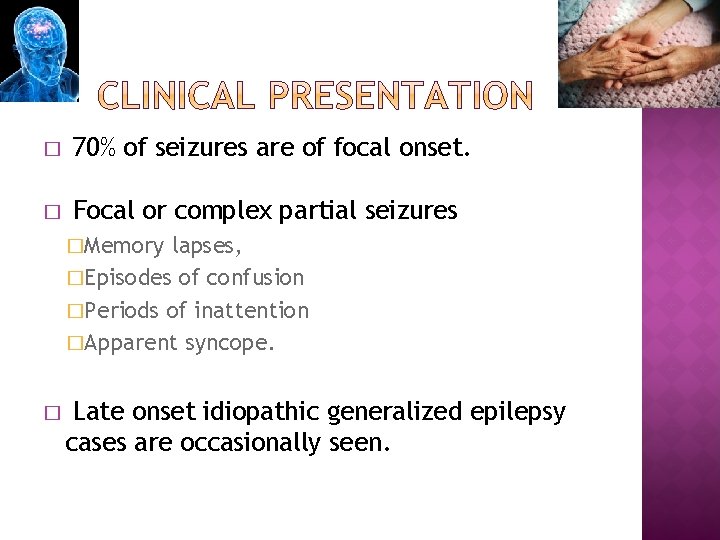 CLINICAL PRESENTATION

□ 70% of seizures are of focal onset.

□ Focal or complex partial seizures
□Memory lapses,
□Episodes of confusion
□Periods of inattention
□Apparent syncope.

□ Late onset idiopathic generalized epilepsy cases are occasionally seen.